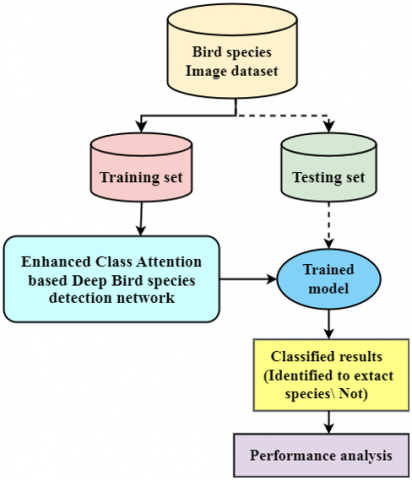 Bird species
Image dataset

Training set

Testing set

Enhanced Class Attention based Deep Bird species detection network

Trained model

Classified results (Identified to extact species\ Not)

Performance analysis